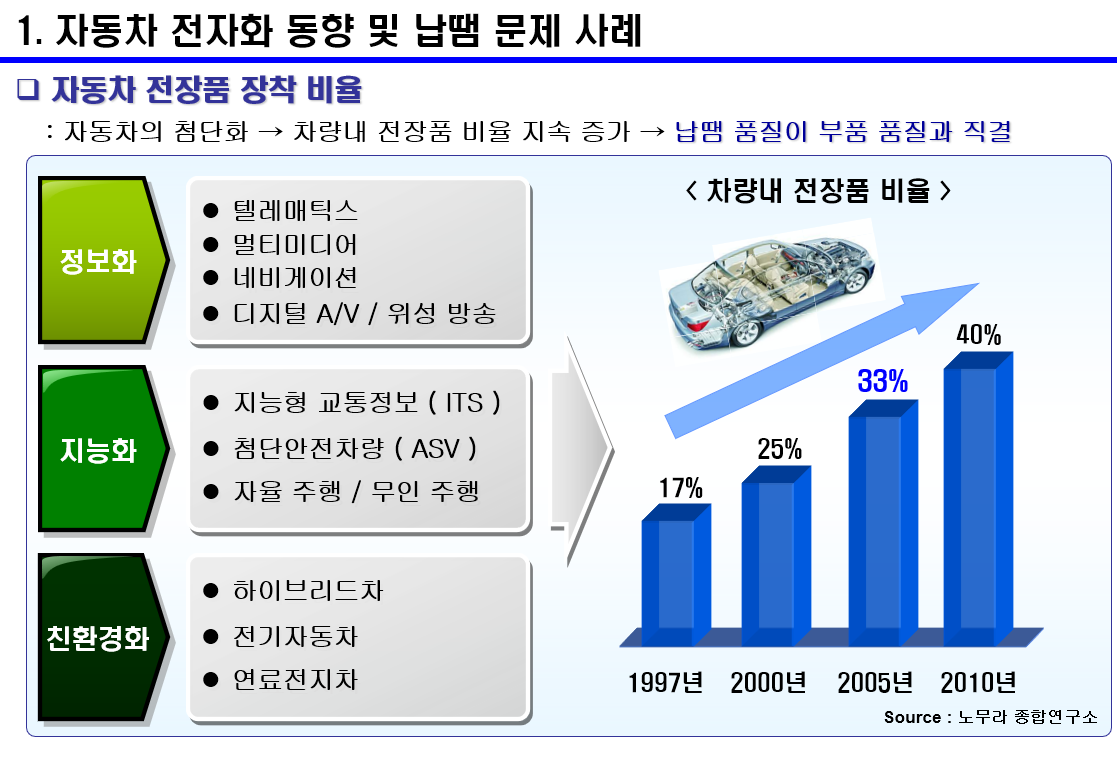 1. 자동차 전자화 동향 및 납땜 문제 사례

❑ 자동차 전장품 장착 비율

: 자동차의 첨단화 → 차량내 전장품 비율 지속 증가 → 납땜 품질이 부품 품질과 직결

정보화

● 텔레매틱스
● 멀티미디어
● 네비게이션
● 디지털 A/V / 위성 방송

지능화

● 지능형 교통정보 ( ITS )
● 첨단안전차량 ( ASV )
● 자율 주행 / 무인 주행

친환경화

● 하이브리드차
● 전기자동차
● 연료전지차

< 차량내 전장품 비율 >

17%
25%
33%
40%

1997년
2000년
2005년
2010년

Source : 노무라 종합연구소